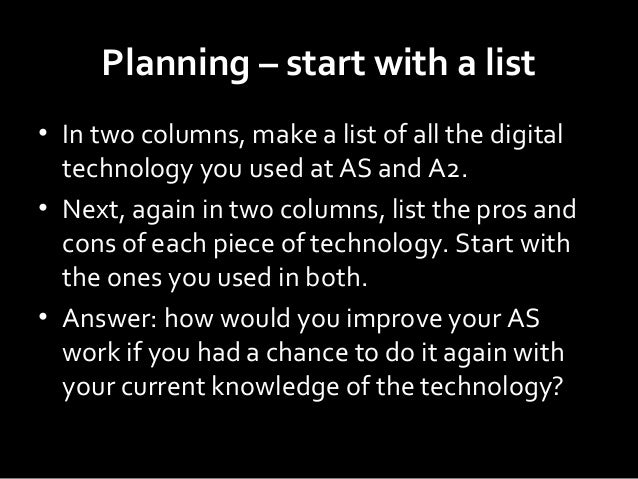 Planning – start with a list

• In two columns, make a list of all the digital technology you used at AS and A2.

• Next, again in two columns, list the pros and cons of each piece of technology. Start with the ones you used in both.

• Answer: how would you improve your AS work if you had a chance to do it again with your current knowledge of the technology?